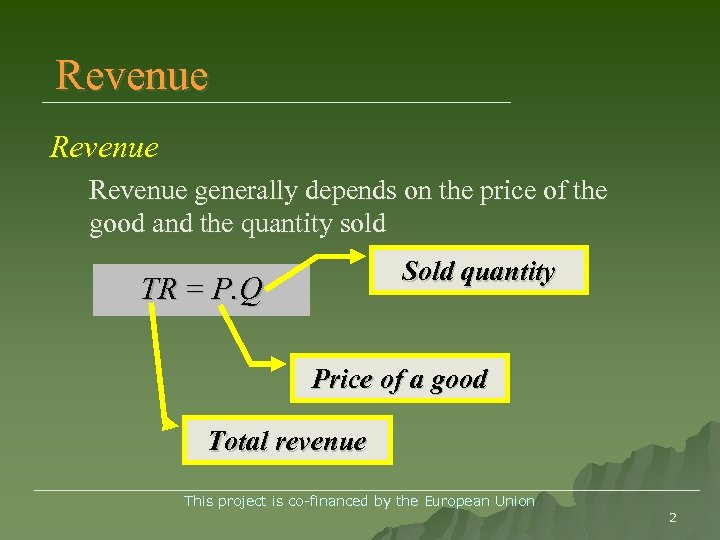 Revenue

Revenue

Revenue generally depends on the price of the good and the quantity sold

$TR = P.Q$

Sold quantity

Price of a good

Total revenue

This project is co-financed by the European Union

2